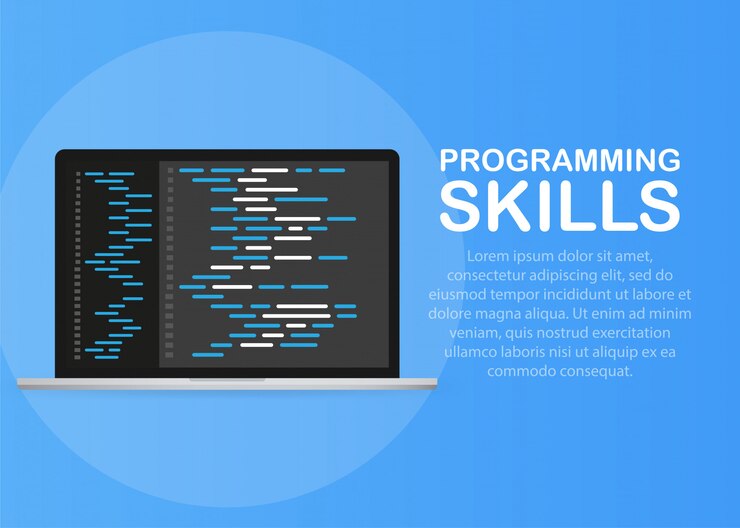 PROGRAMMING
SKILLS

Lorem ipsum dolor sit amet, consectetur adipiscing elit, sed do eiusmod tempor incididunt ut labore et dolore magna aliqua. Ut enim ad minim veniam, quis nostrud exercitation ullamco laboris nisi ut aliquip ex ea commodo consequat.